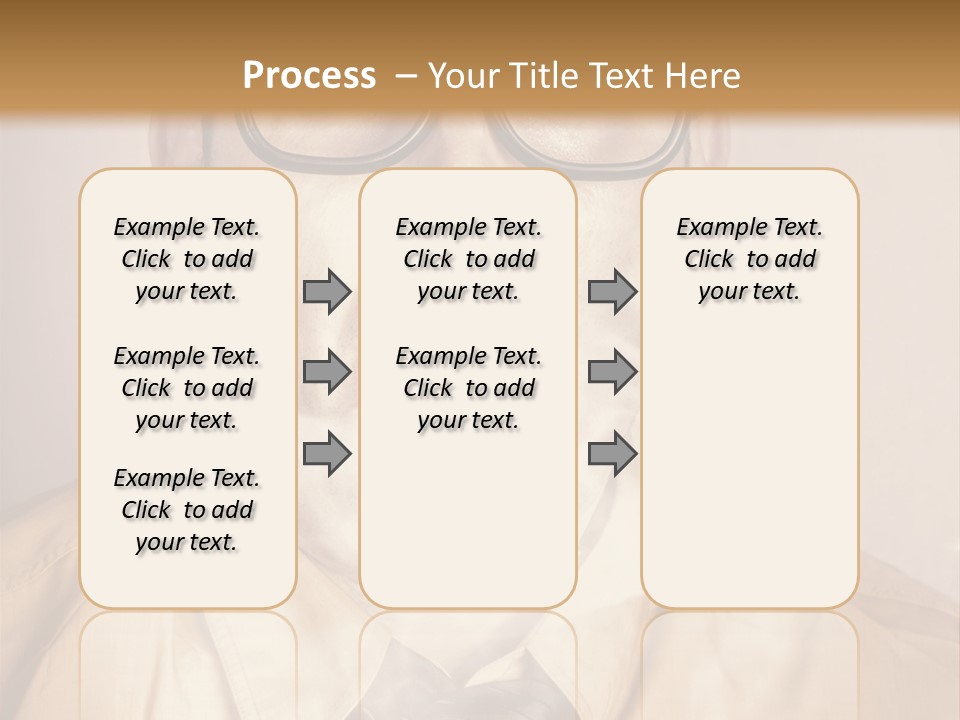 Process – Your Title Text Here

Example Text. Click to add your text.

Example Text. Click to add your text.

Example Text. Click to add your text.

Example Text. Click to add your text.

Example Text. Click to add your text.

Example Text. Click to add your text.